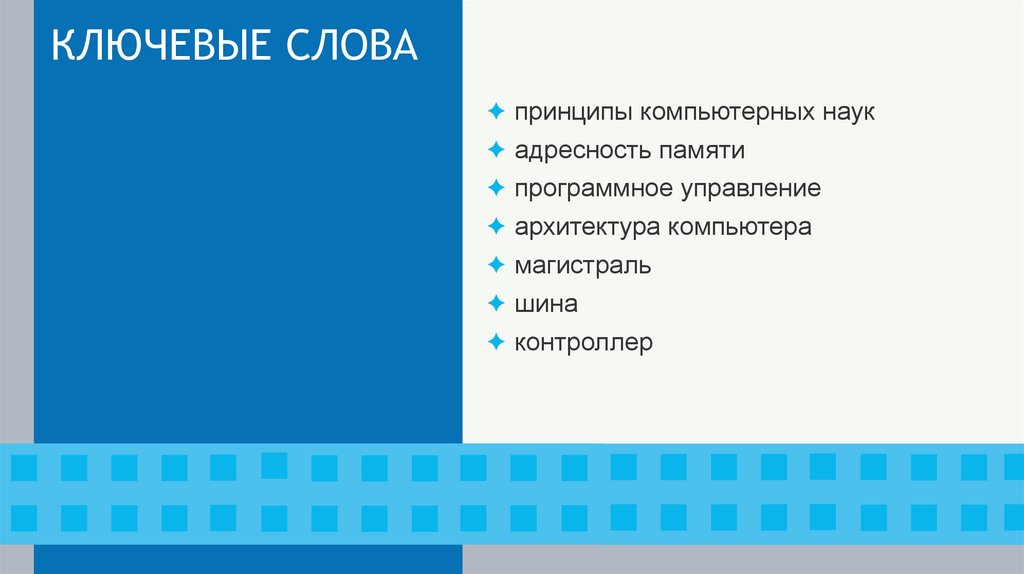 КЛЮЧЕВЫЕ СЛОВА

✦ принципы компьютерных наук
✦ адресность памяти
✦ программное управление
✦ архитектура компьютера
✦ магистраль
✦ шина
✦ контроллер